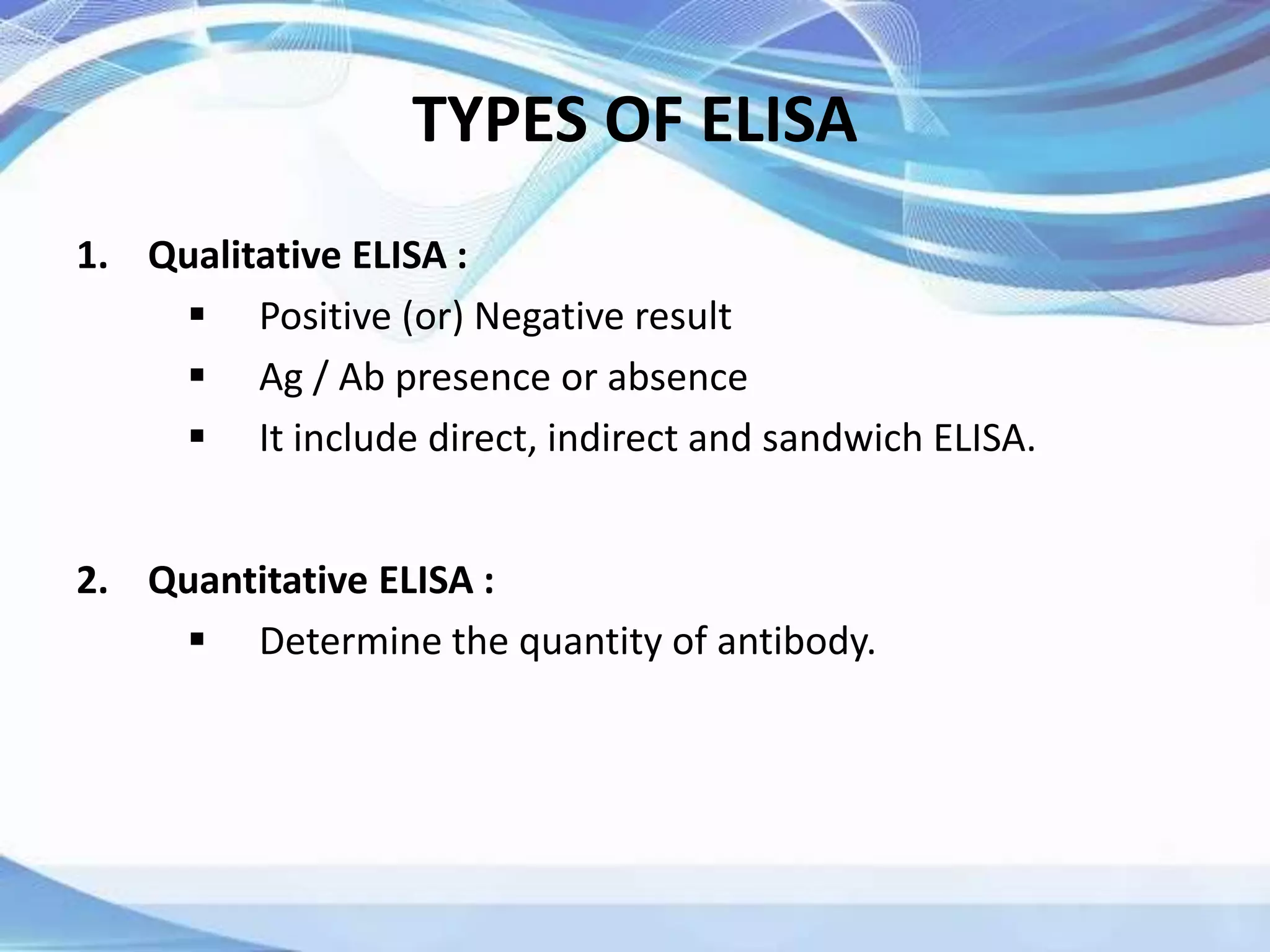 TYPES OF ELISA

1. Qualitative ELISA :

▪ Positive (or) Negative result
▪ Ag / Ab presence or absence
▪ It include direct, indirect and sandwich ELISA.

2. Quantitative ELISA :

▪ Determine the quantity of antibody.